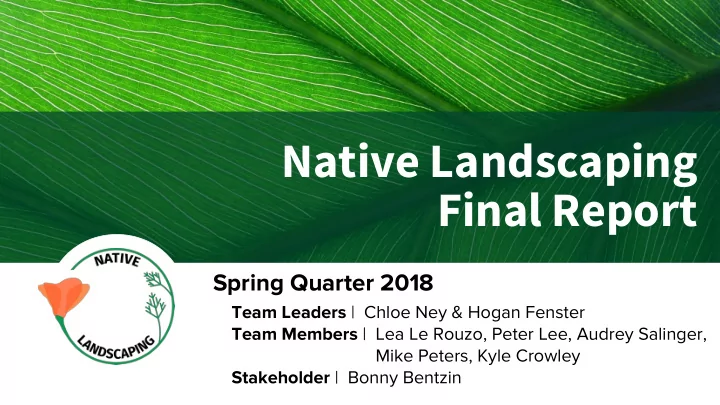 Native Landscaping Final Report

NATIVE
LANDSCAPING

Spring Quarter 2018
Team Leaders | Chloe Ney & Hogan Fenster
Team Members | Lea Le Rouzo, Peter Lee, Audrey Salinger, Mike Peters, Kyle Crowley
Stakeholder | Bonny Bentzin